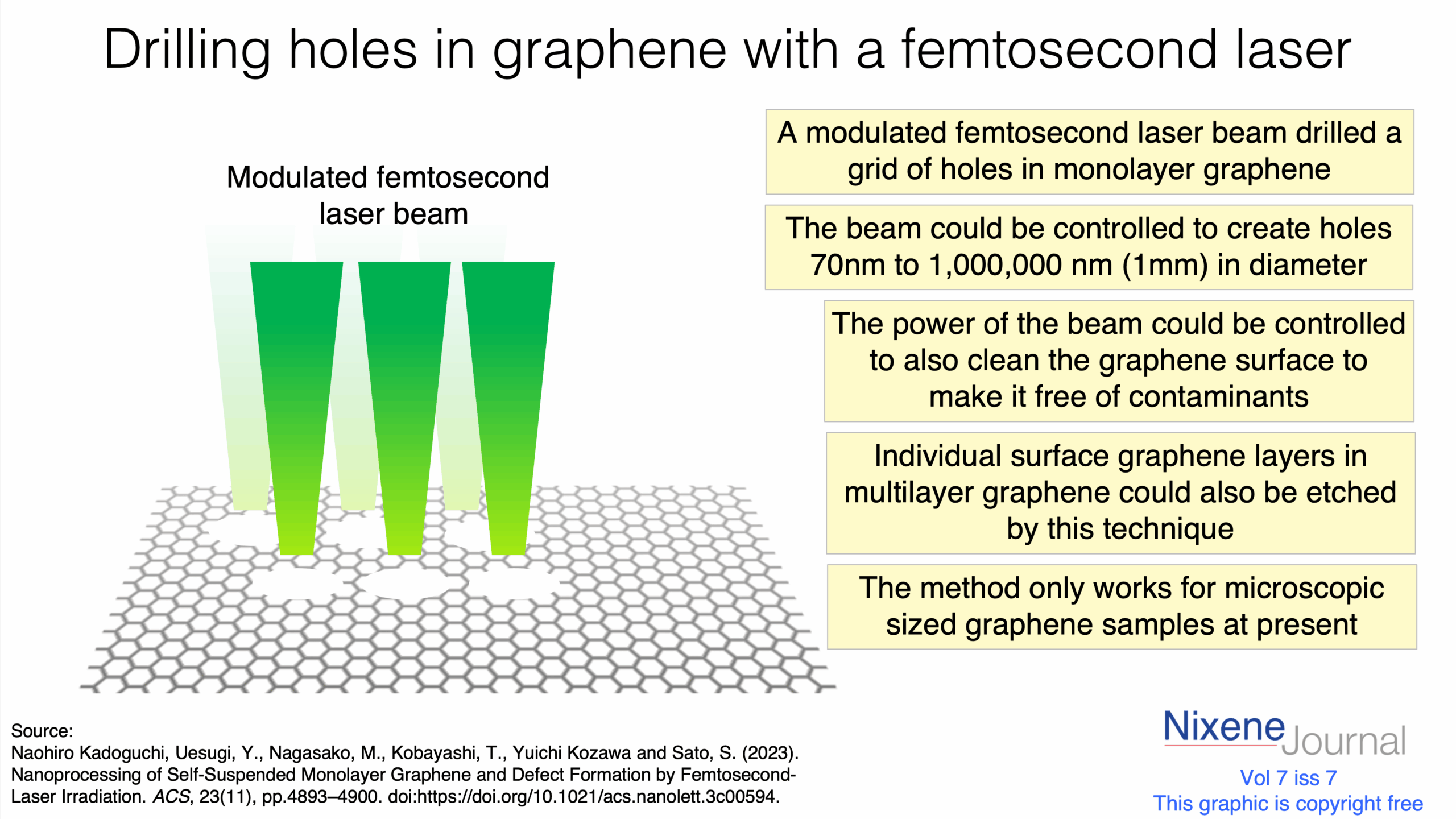 Drilling holes in graphene with a femtosecond laser

Modulated femtosecond laser beam

A modulated femtosecond laser beam drilled a grid of holes in monolayer graphene

The beam could be controlled to create holes 70nm to 1,000,000 nm (1mm) in diameter

The power of the beam could be controlled to also clean the graphene surface to make it free of contaminants

Individual surface graphene layers in multilayer graphene could also be etched by this technique

The method only works for microscopic sized graphene samples at present

Source:
Naohiro Kadoguchi, Uesugi, Y., Nagasako, M., Kobayashi, T., Yuichi Kozawa and Sato, S. (2023). Nanoprocessing of Self-Suspended Monolayer Graphene and Defect Formation by Femtosecond-Laser Irradiation. ACS, 23(11), pp.4893–4900. doi:https://doi.org/10.1021/acs.nanolett.3c00594.

Nixene Journal
Vol 7 iss 7
This graphic is copyright free